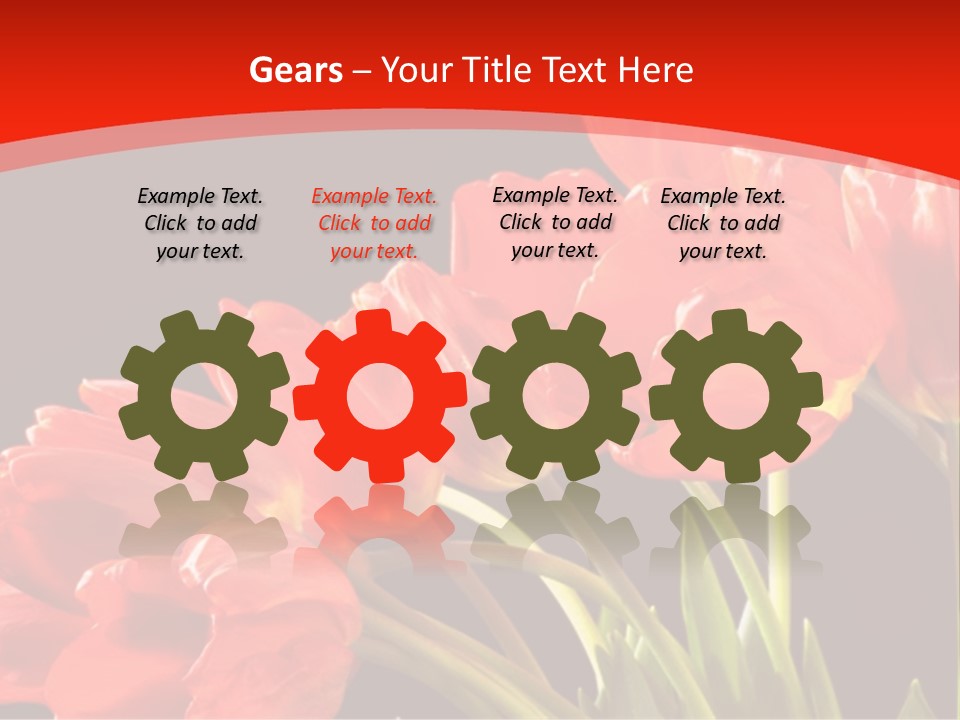 Gears – Your Title Text Here

Example Text. Click to add your text.

Example Text. Click to add your text.

Example Text. Click to add your text.

Example Text. Click to add your text.